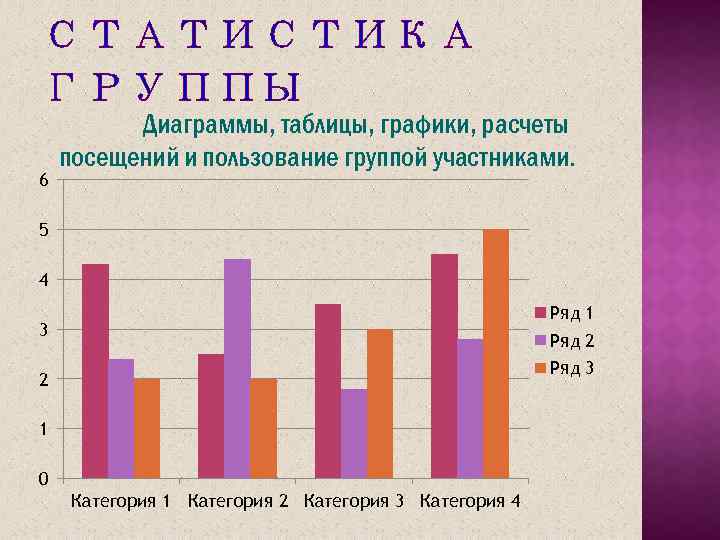 СТАТИСТИКА ГРУППЫ

Диаграммы, таблицы, графики, расчеты посещений и пользование группой участниками.

6
5
4
3
2
1
0

Категория 1 Категория 2 Категория 3 Категория 4

Ряд 1
Ряд 2
Ряд 3